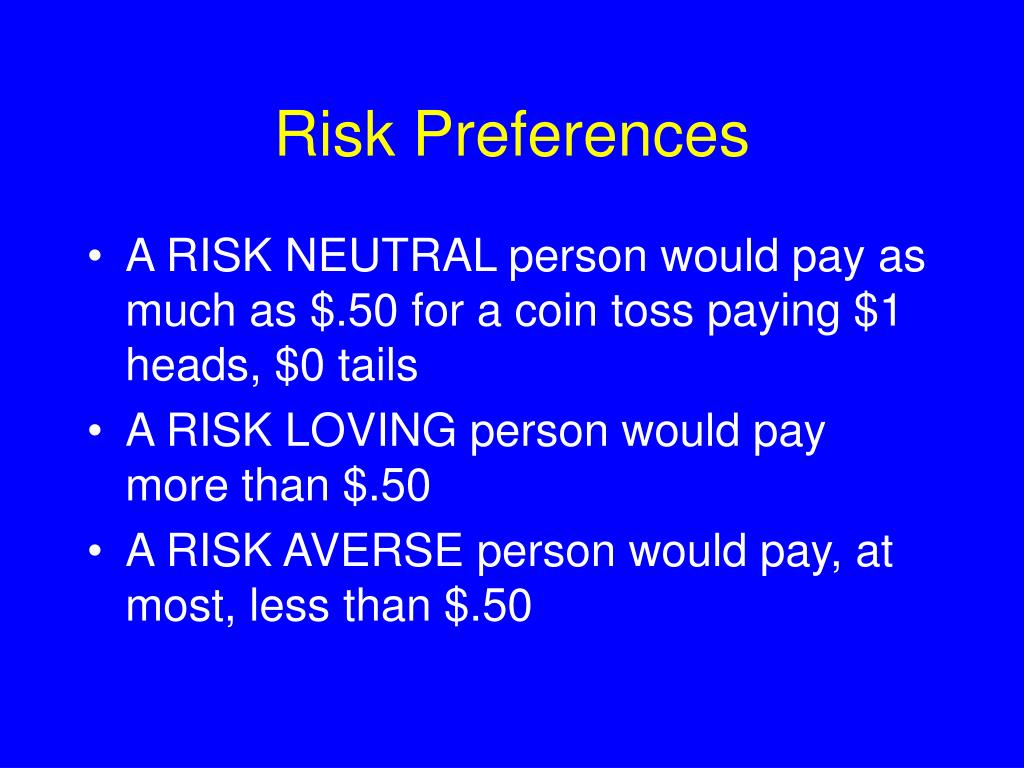 Risk Preferences

• A RISK NEUTRAL person would pay as much as \$.50 for a coin toss paying \$1 heads, \$0 tails
• A RISK LOVING person would pay more than \$.50
• A RISK AVERSE person would pay, at most, less than \$.50